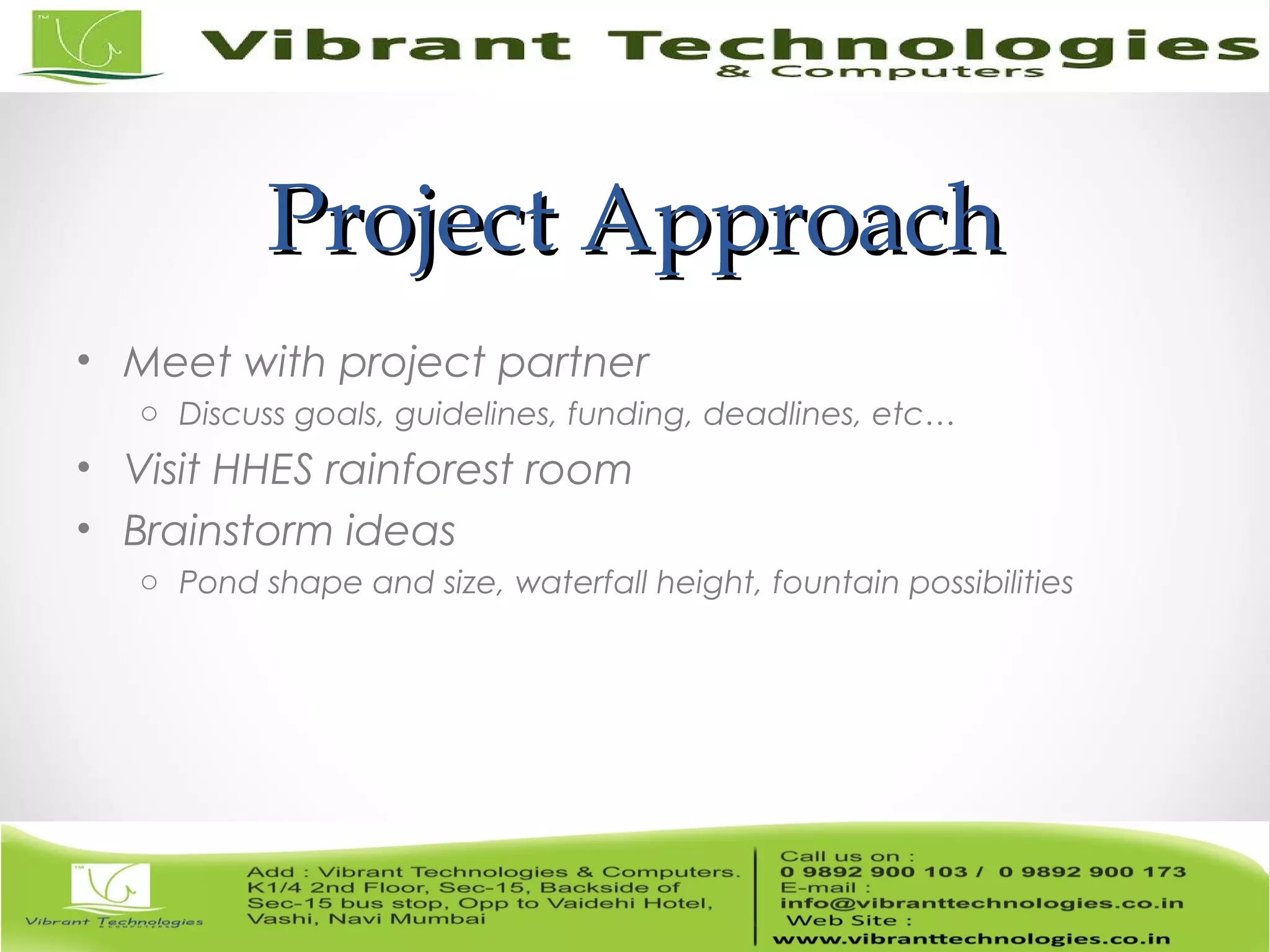 TM

Vibrant Technologies
& Computers

Project Approach

• Meet with project partner
  ○ Discuss goals, guidelines, funding, deadlines, etc…
• Visit HHES rainforest room
• Brainstorm ideas
  ○ Pond shape and size, waterfall height, fountain possibilities

TM

Vibrant Technologies
& COMPUTERS

Add : Vibrant Technologies & Computers. K1/4 2nd Floor, Sec-15, Backside of Sec-15 bus stop, Opp to Vaidehi Hotel, Vashi, Navi Mumbai

Call us on :
0 9892 900 103 / 0 9892 900 173
E-mail :
info@vibranttechnologies.co.in
Web Site :
www.vibranttechnologies.co.in